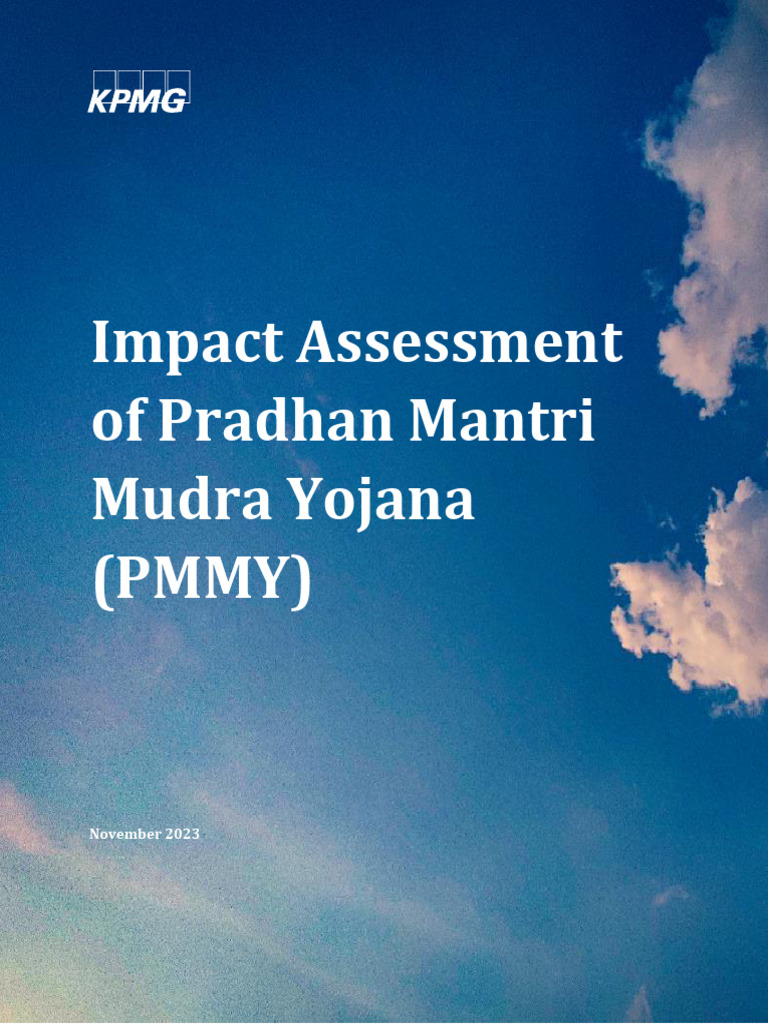 KPMG

Impact Assessment of Pradhan Mantri Mudra Yojana (PMMY)

November 2023